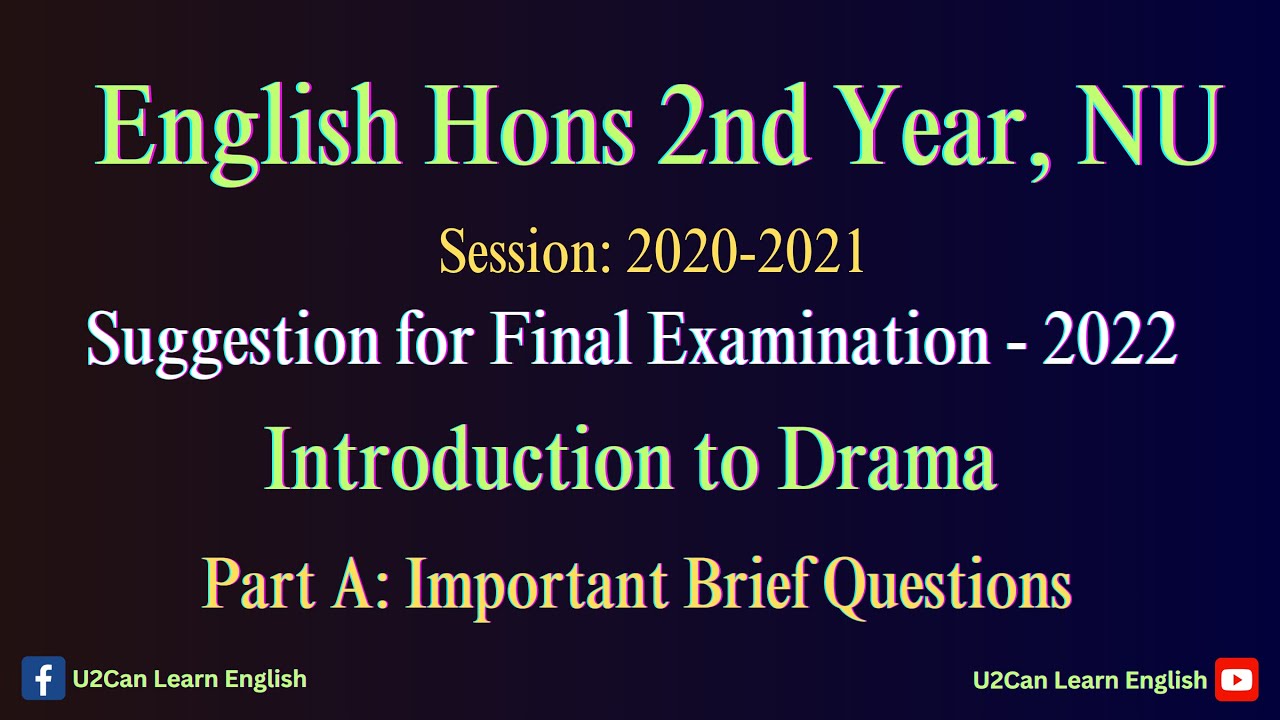 English Hons 2nd Year, NU

Session: 2020-2021

Suggestion for Final Examination - 2022

Introduction to Drama

Part A: Important Brief Questions

U2Can Learn English

U2Can Learn English